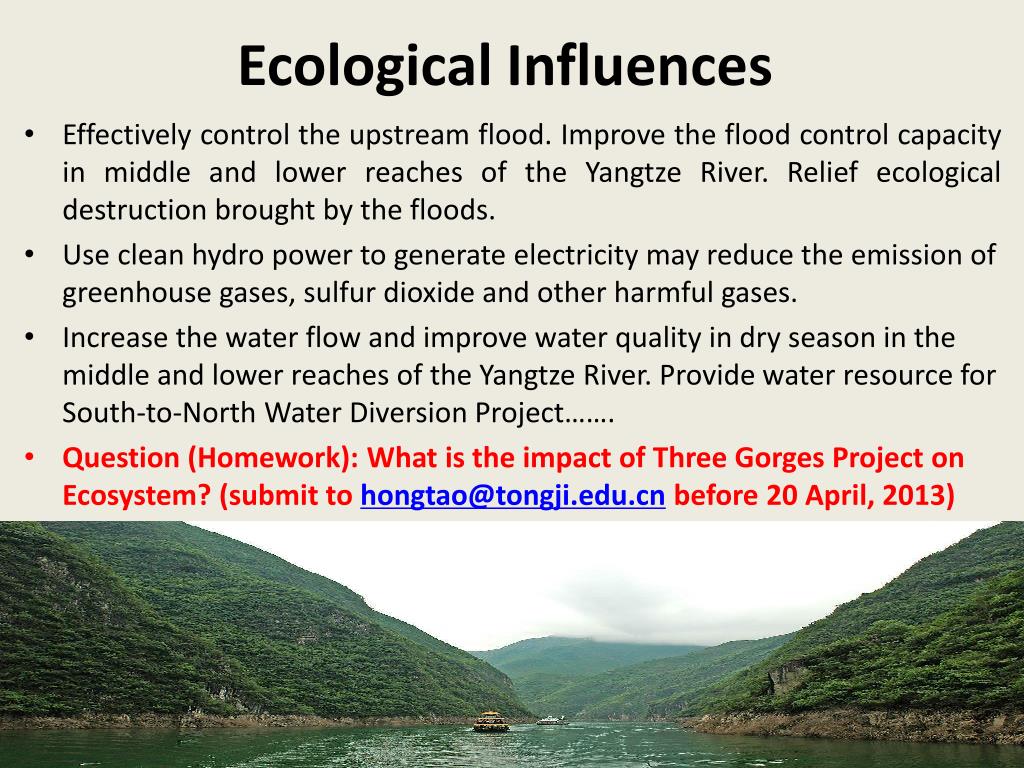 Ecological Influences

• Effectively control the upstream flood. Improve the flood control capacity in middle and lower reaches of the Yangtze River. Relief ecological destruction brought by the floods.

• Use clean hydro power to generate electricity may reduce the emission of greenhouse gases, sulfur dioxide and other harmful gases.

• Increase the water flow and improve water quality in dry season in the middle and lower reaches of the Yangtze River. Provide water resource for South-to-North Water Diversion Project…….

• Question (Homework): What is the impact of Three Gorges Project on Ecosystem? (submit to hongtao@tongji.edu.cn before 20 April, 2013)